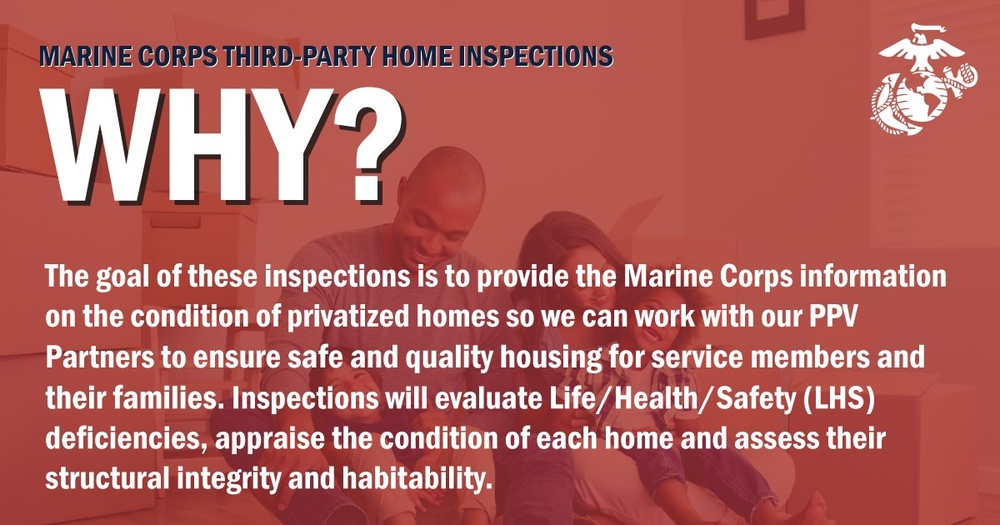 MARINE CORPS THIRD-PARTY HOME INSPECTIONS

WHY?

The goal of these inspections is to provide the Marine Corps information on the condition of privatized homes so we can work with our PPV Partners to ensure safe and quality housing for service members and their families. Inspections will evaluate Life/Health/Safety (LHS) deficiencies, appraise the condition of each home and assess their structural integrity and habitability.